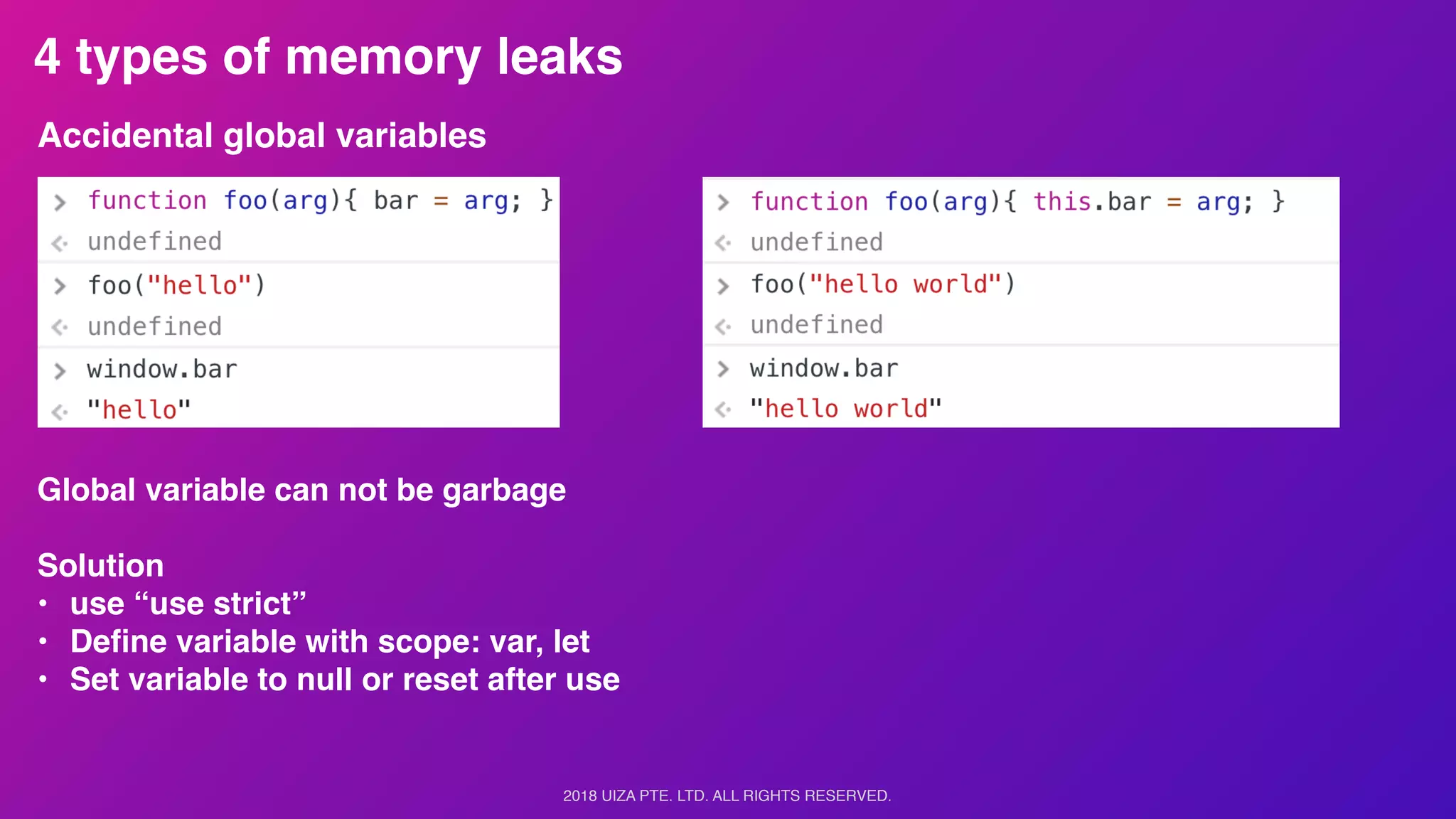 4 types of memory leaks

Accidental global variables

> function foo(arg){ bar = arg; }
<· undefined
> foo("hello")
<· undefined
> window.bar
<· "hello"

> function foo(arg){ this.bar = arg; }
<· undefined
> foo("hello world")
<· undefined
> window.bar
<· "hello world"

Global variable can not be garbage

Solution
• use “use strict”
• Define variable with scope: var, let
• Set variable to null or reset after use

2018 UIZA PTE. LTD. ALL RIGHTS RESERVED.